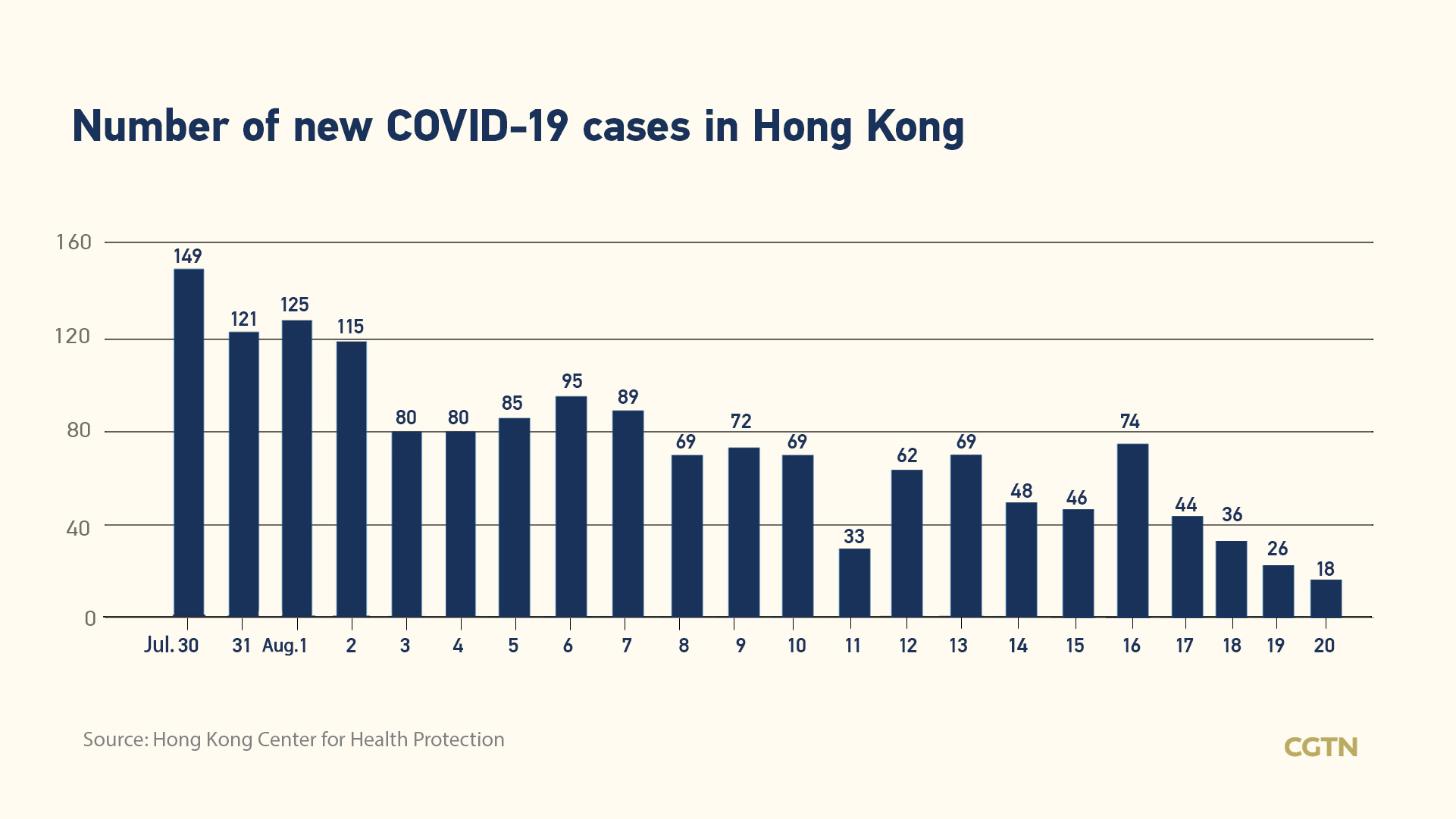 Number of new COVID-19 cases in Hong Kong

160
120
80
40
0

149
121
125
115
80
80
85
95
89
69
72
69
33
62
69
48
46
74
44
36
26
18

Jul. 30
31
Aug.1
2
3
4
5
6
7
8
9
10
11
12
13
14
15
16
17
18
19
20

Source: Hong Kong Center for Health Protection

CGTN